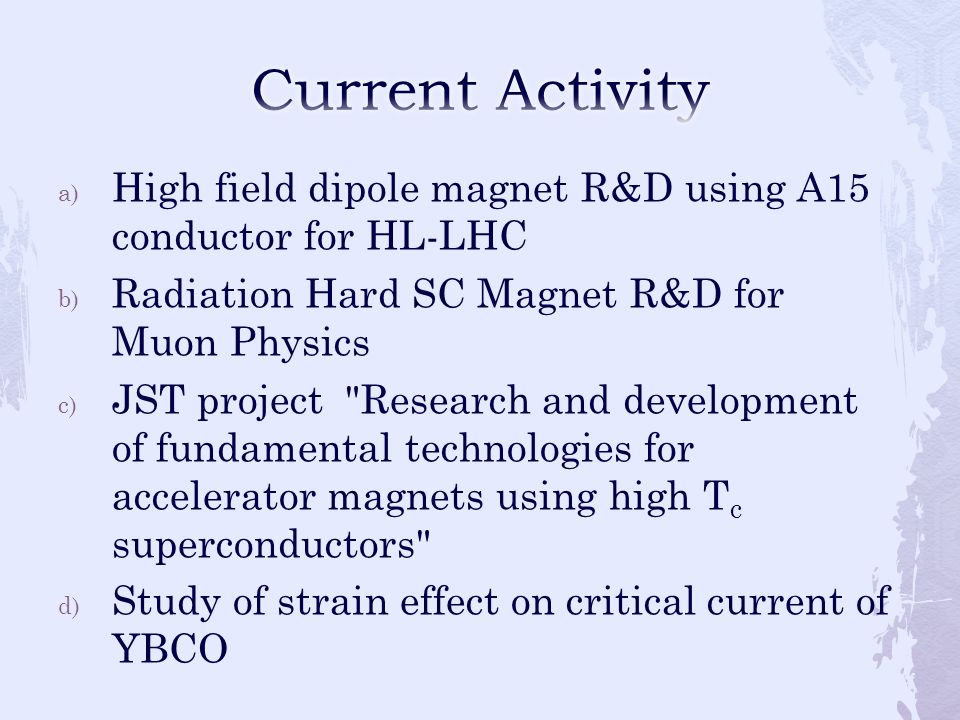 Current Activity

a) High field dipole magnet R&D using A15 conductor for HL-LHC

b) Radiation Hard SC Magnet R&D for Muon Physics

c) JST project "Research and development of fundamental technologies for accelerator magnets using high $T_c$ superconductors"

d) Study of strain effect on critical current of YBCO